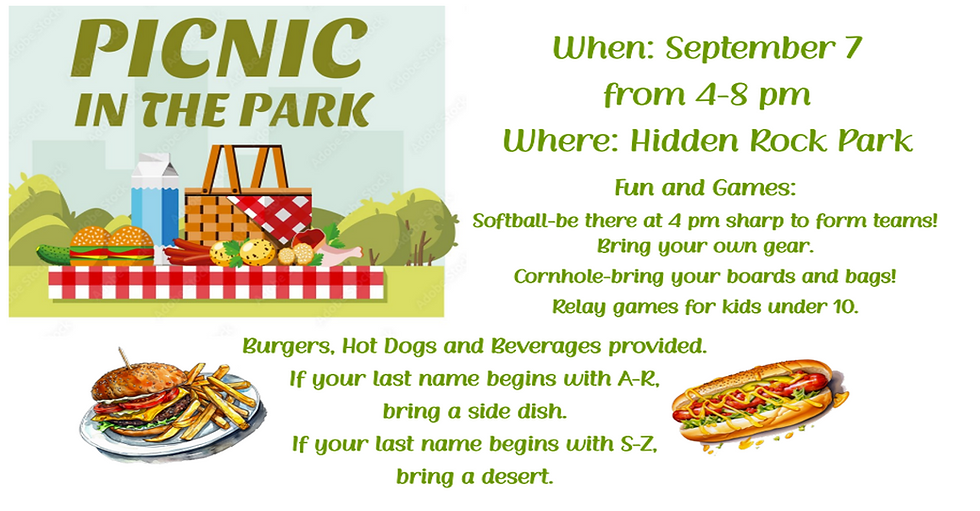 PICNIC IN THE PARK

When: September 7
from 4-8 pm
Where: Hidden Rock Park

Fun and Games:
Softball-be there at 4 pm sharp to form teams!
Bring your own gear.
Cornhole-bring your boards and bags!
Relay games for kids under 10.

Burgers, Hot Dogs and Beverages provided.
If your last name begins with A-R,
bring a side dish.
If your last name begins with S-Z,
bring a desert.